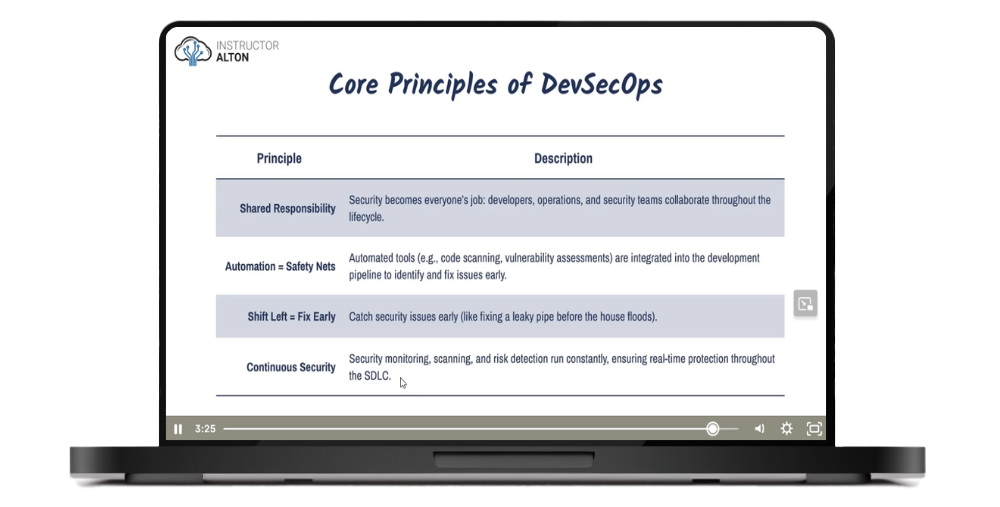 INSTRUCTOR
ALTON

Core Principles of DevSecOps

| Principle | Description |
|---|---|
| Shared Responsibility | Security becomes everyone's job: developers, operations, and security teams collaborate throughout the lifecycle. |
| Automation = Safety Nets | Automated tools (e.g., code scanning, vulnerability assessments) are integrated into the development pipeline to identify and fix issues early. |
| Shift Left = Fix Early | Catch security issues early (like fixing a leaky pipe before the house floods). |
| Continuous Security | Security monitoring, scanning, and risk detection run constantly, ensuring real-time protection throughout the SDLC. |

3:25